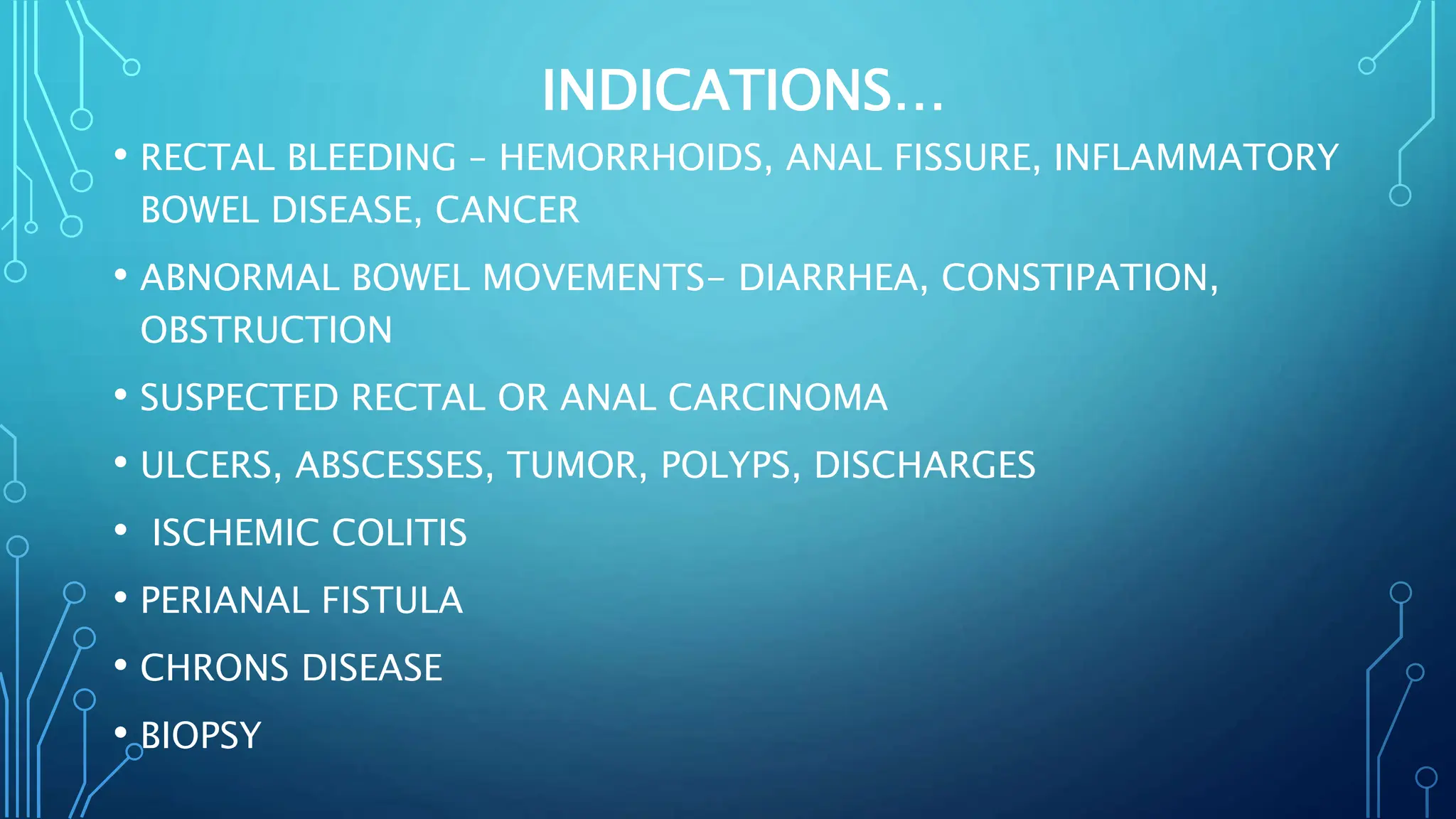 INDICATIONS…

• RECTAL BLEEDING – HEMORRHOIDS, ANAL FISSURE, INFLAMMATORY BOWEL DISEASE, CANCER

• ABNORMAL BOWEL MOVEMENTS– DIARRHEA, CONSTIPATION, OBSTRUCTION

• SUSPECTED RECTAL OR ANAL CARCINOMA

• ULCERS, ABSCESSES, TUMOR, POLYPS, DISCHARGES

• ISCHEMIC COLITIS

• PERIANAL FISTULA

• CHRONS DISEASE

• BIOPSY